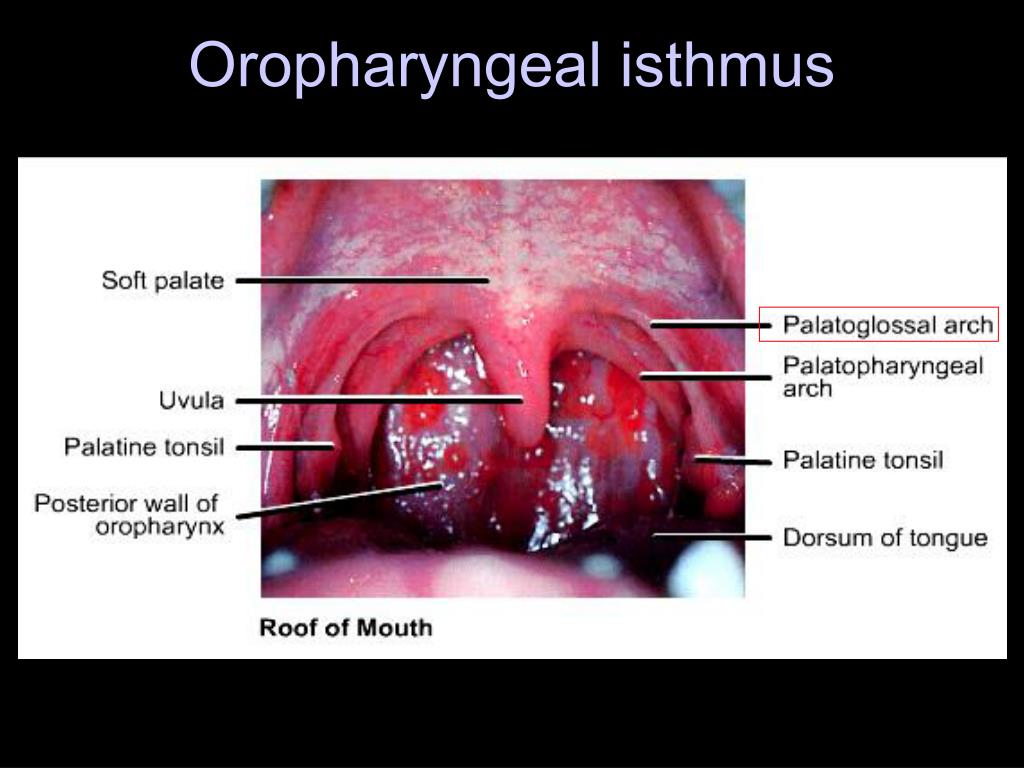 Oropharyngeal isthmus

Soft palate

Uvula

Palatine tonsil

Posterior wall of oropharynx

Palatoglossal arch

Palatopharyngeal arch

Palatine tonsil

Dorsum of tongue

Roof of Mouth